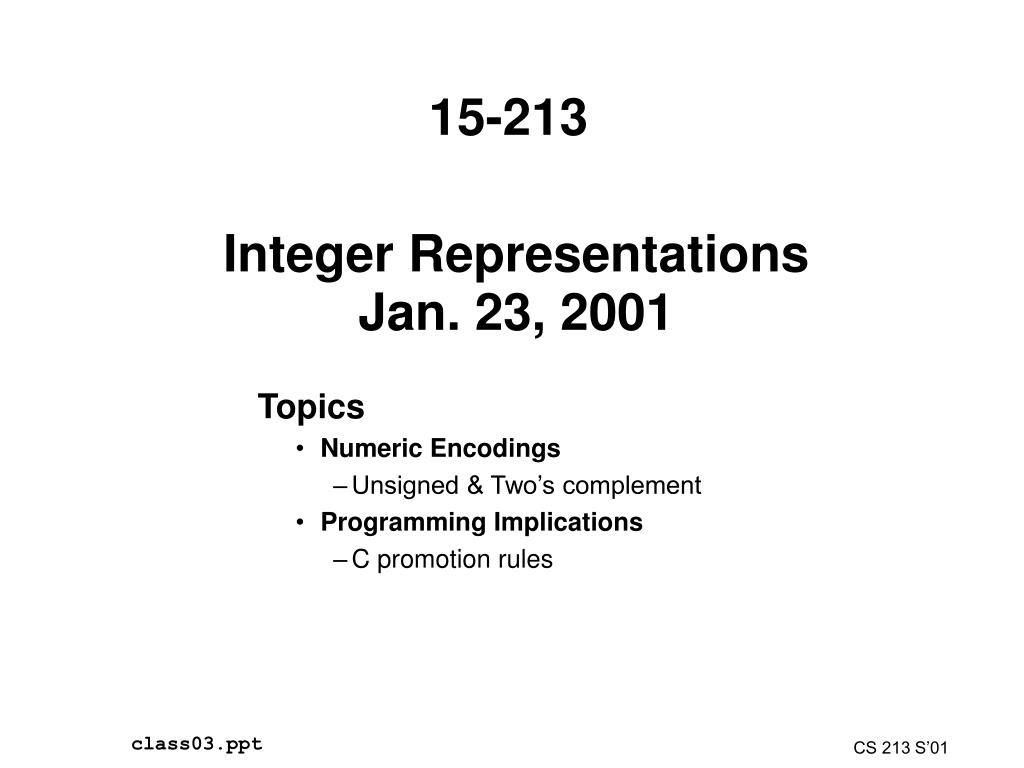 15-213

Integer Representations
Jan. 23, 2001

Topics
• Numeric Encodings
– Unsigned & Two’s complement
• Programming Implications
– C promotion rules

class03.ppt

CS 213 S’01